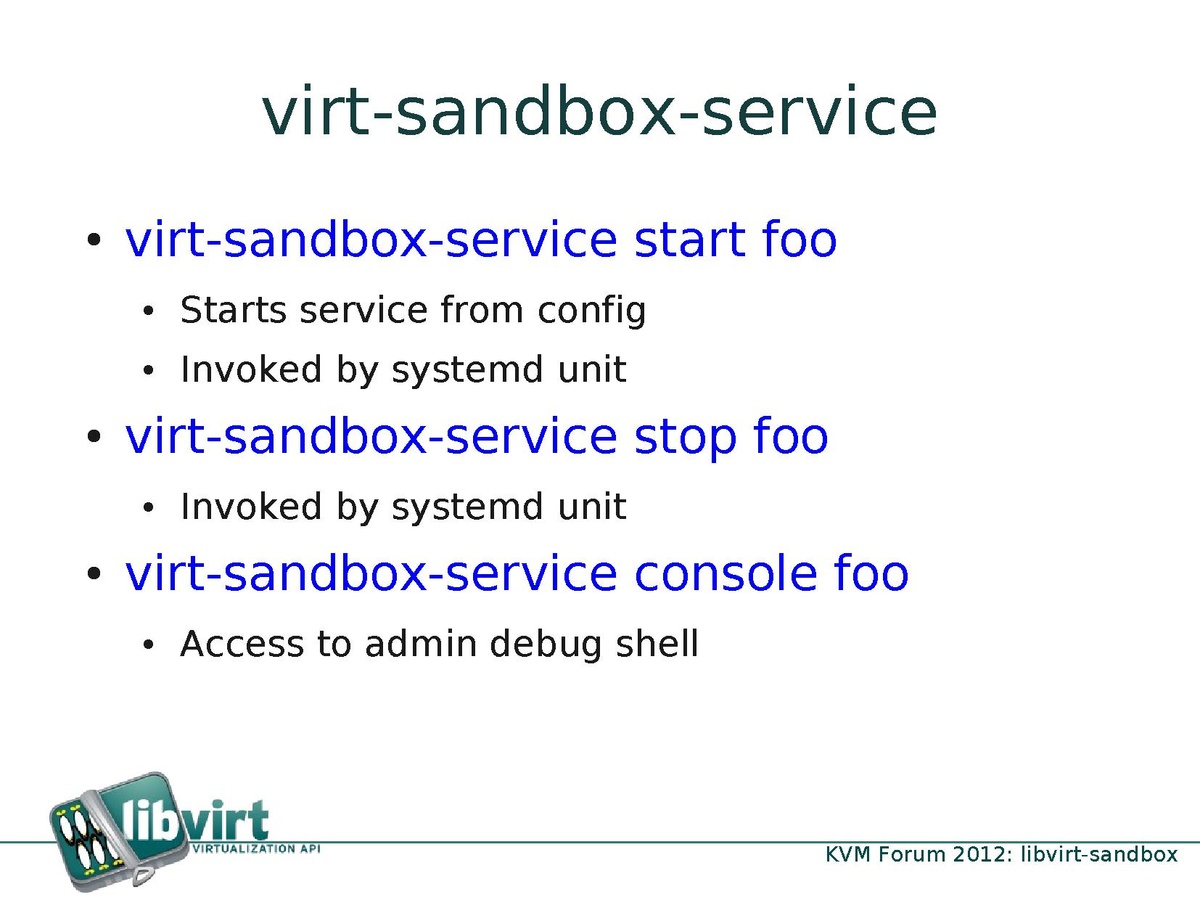 virt-sandbox-service

• virt-sandbox-service start foo
  • Starts service from config
  • Invoked by systemd unit
• virt-sandbox-service stop foo
  • Invoked by systemd unit
• virt-sandbox-service console foo
  • Access to admin debug shell

libvirt
VIRTUALIZATION API

KVM Forum 2012: libvirt-sandbox